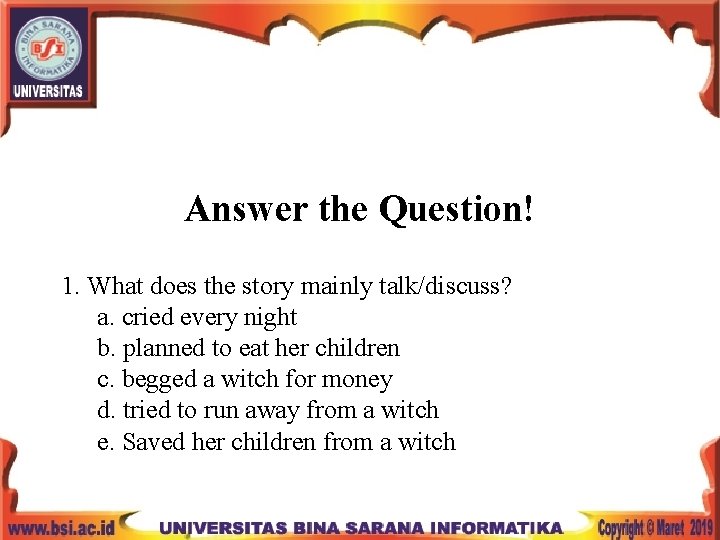 BINA SARANA INFORMATIKA
BSI
UNIVERSITAS

Answer the Question!

1. What does the story mainly talk/discuss?
a. cried every night
b. planned to eat her children
c. begged a witch for money
d. tried to run away from a witch
e. Saved her children from a witch

www.bsi.ac.id UNIVERSITAS BINA SARANA INFORMATIKA Copyright © Maret 2019